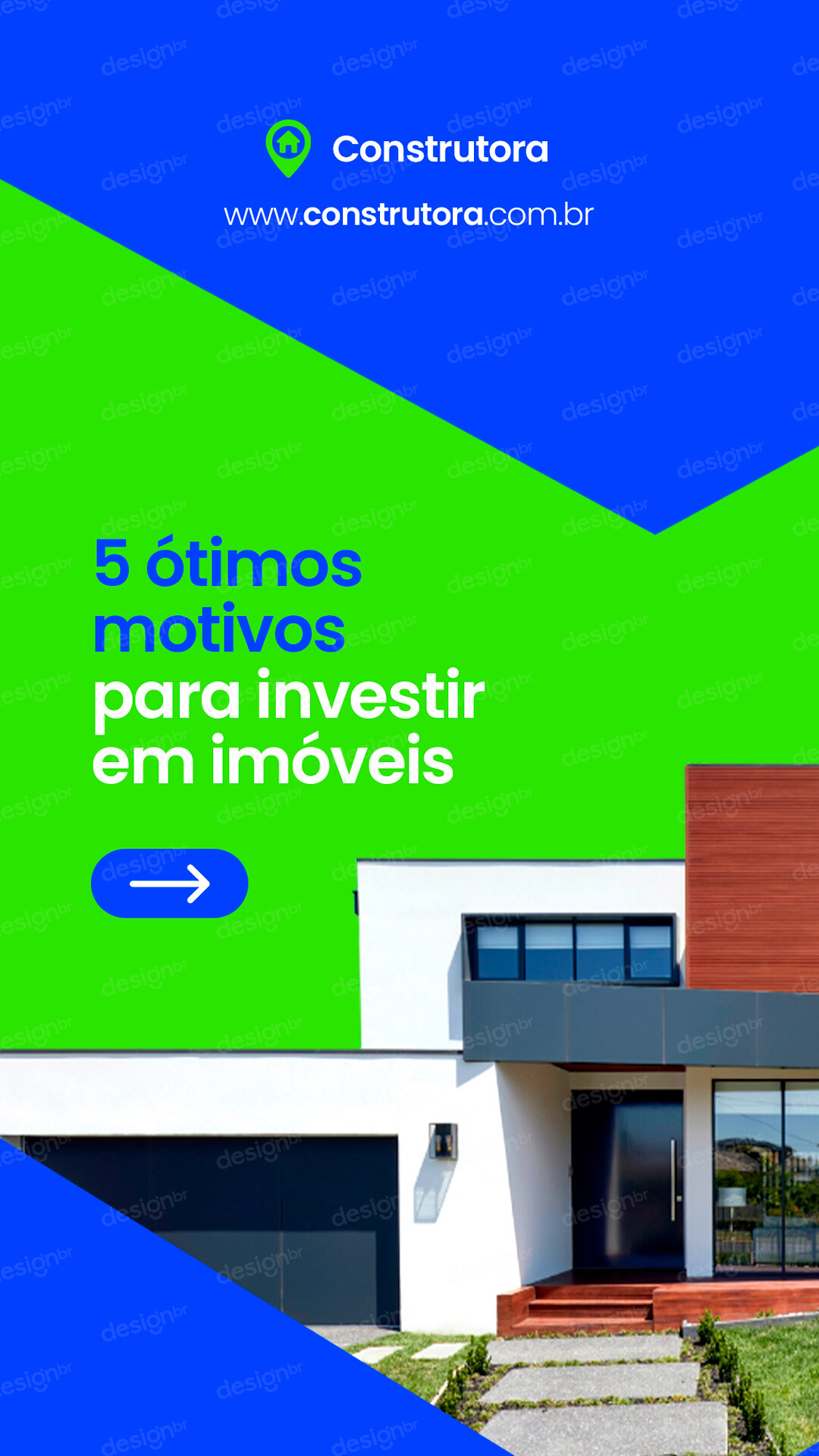 Construtora

www.construtora.com.br

5 ótimos motivos para investir em imóveis

→

designbr